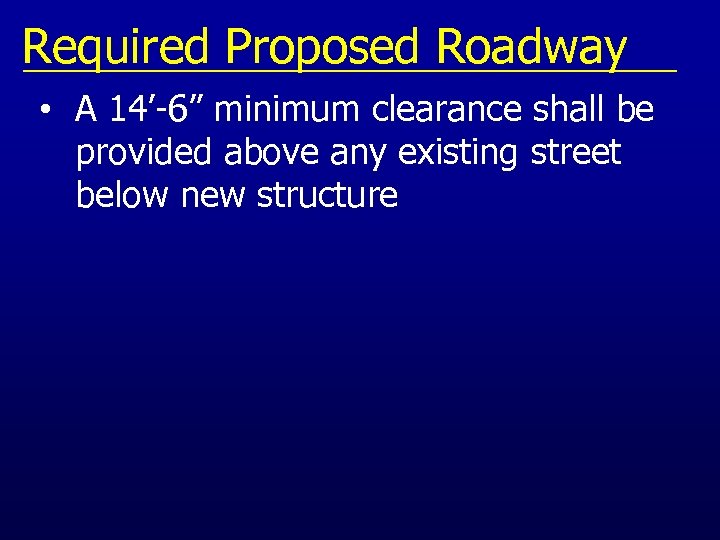 Required Proposed Roadway

• A 14’-6” minimum clearance shall be provided above any existing street below new structure